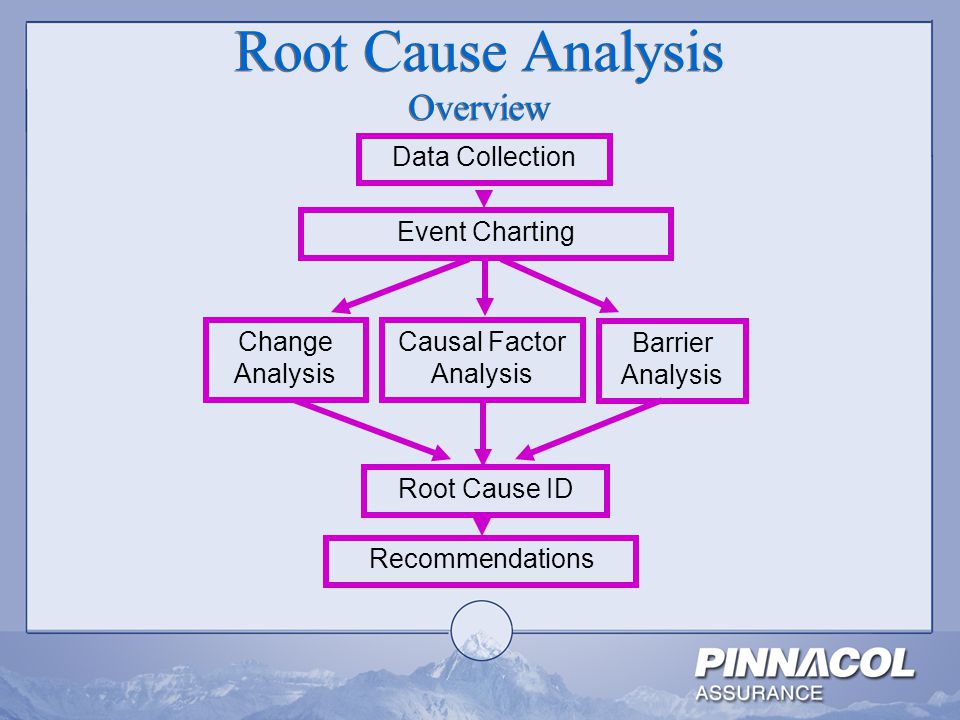 Root Cause Analysis
Overview

Data Collection

Event Charting

Change Analysis

Causal Factor Analysis

Barrier Analysis

Root Cause ID

Recommendations

PINNACOL
ASSURANCE